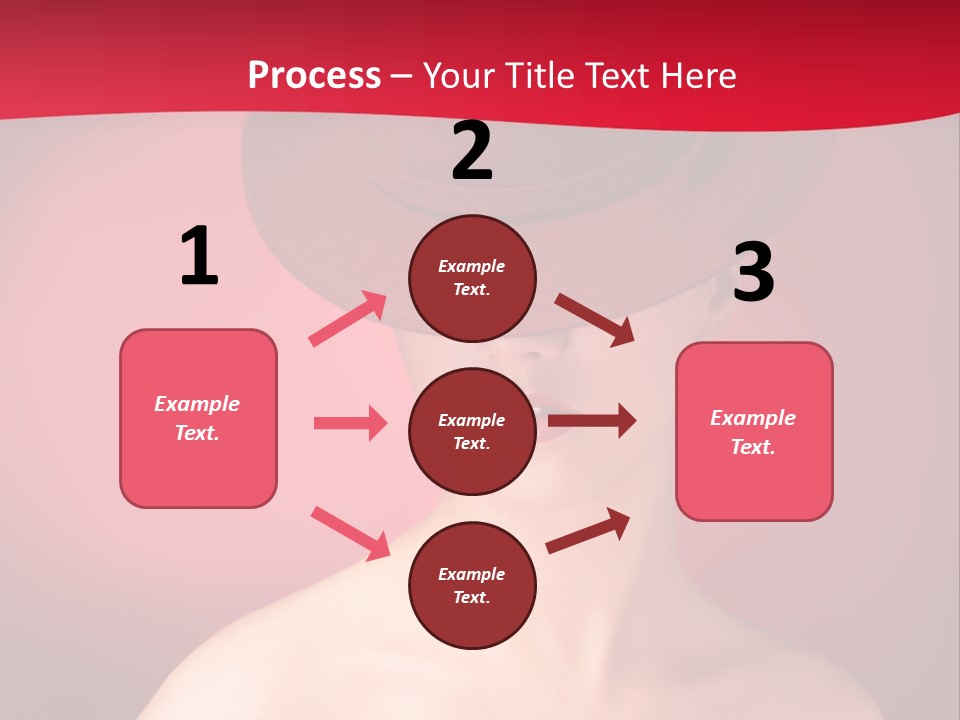 Process – Your Title Text Here

1

Example Text.

2

Example Text.

Example Text.

Example Text.

3

Example Text.